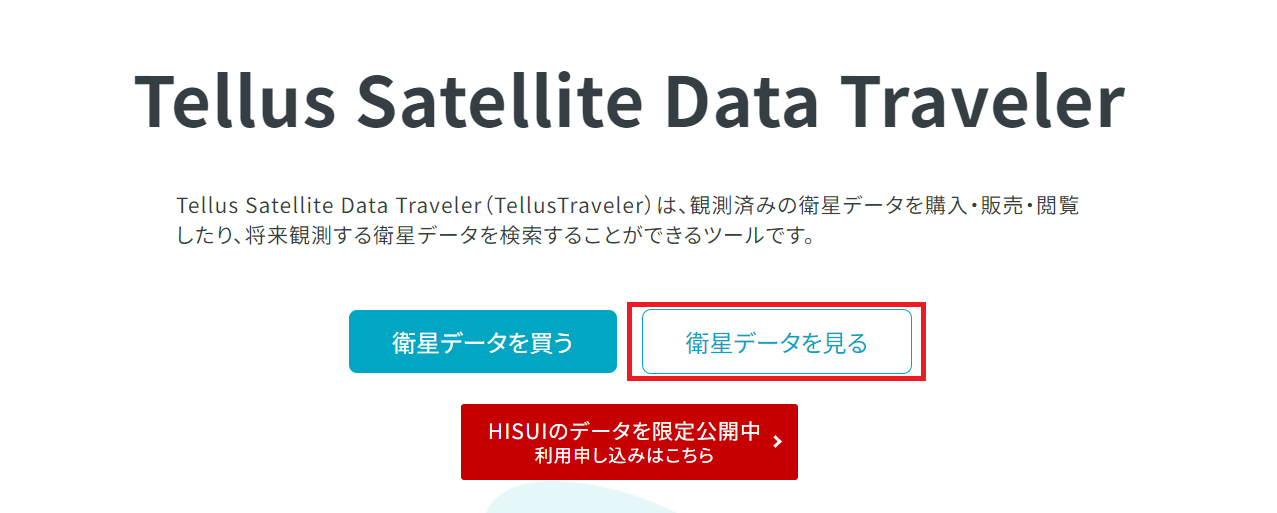 Tellus Satellite Data Traveler

Tellus Satellite Data Traveler（TellusTraveler）は、観測済みの衛星データを購入・販売・閲覧したり、将来観測する衛星データを検索することができるツールです。

衛星データを買う

衛星データを見る

HISUIのデータを限定公開中
利用申し込みはこちら